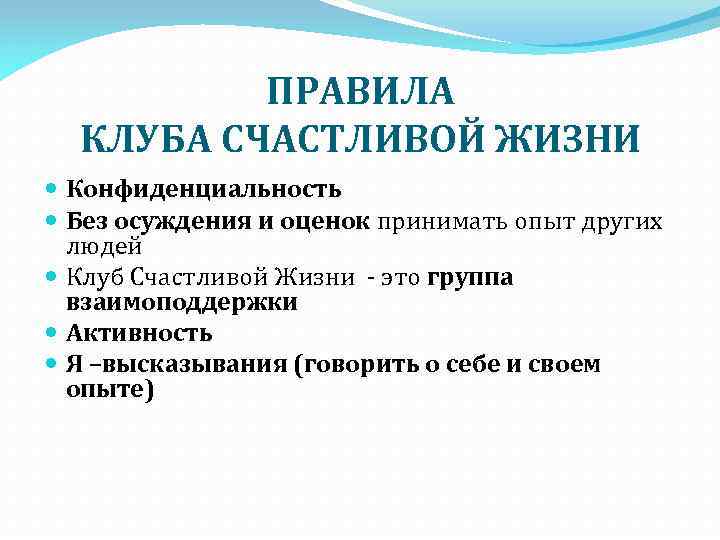 ПРАВИЛА
КЛУБА СЧАСТЛИВОЙ ЖИЗНИ

- Конфиденциальность
- Без осуждения и оценок принимать опыт других людей
- Клуб Счастливой Жизни - это группа взаимоподдержки
- Активность
- Я –высказывания (говорить о себе и своем опыте)